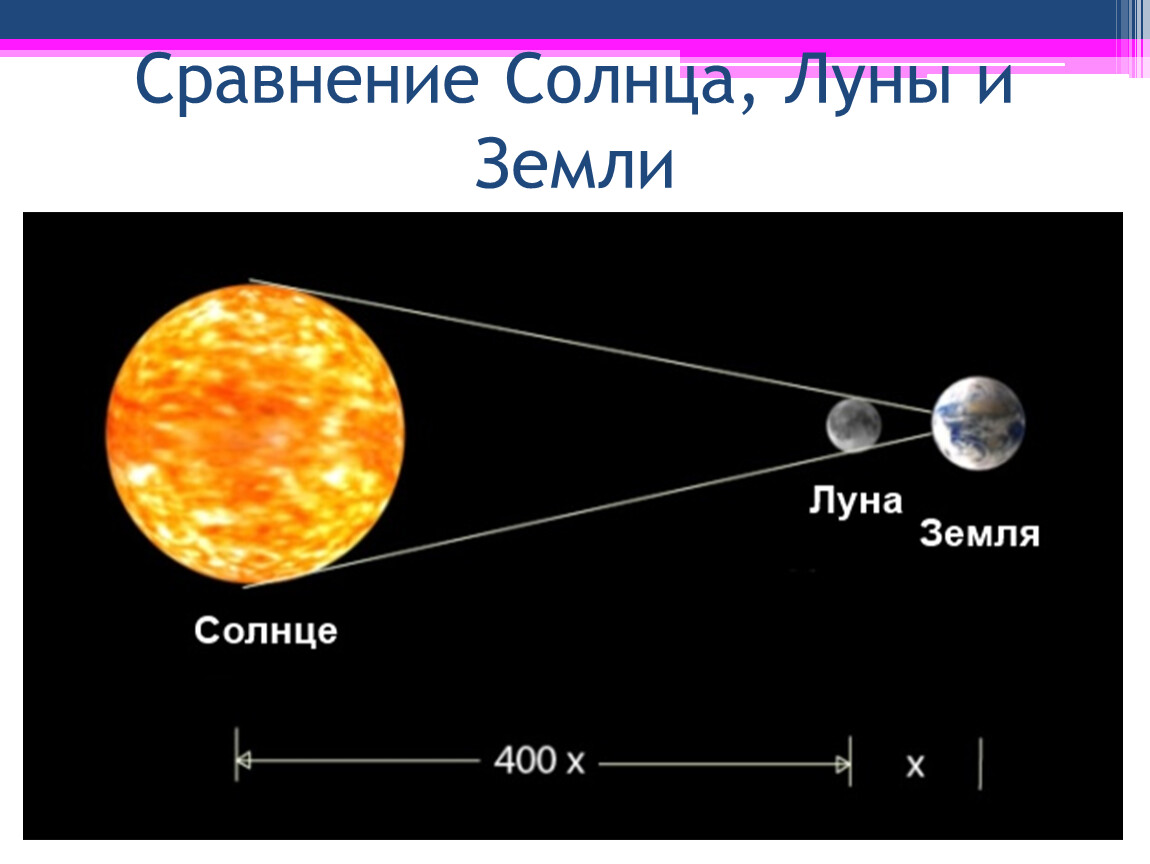 Сравнение Солнца, Луны и Земли

Луна

Земля

Солнце

400 x

x